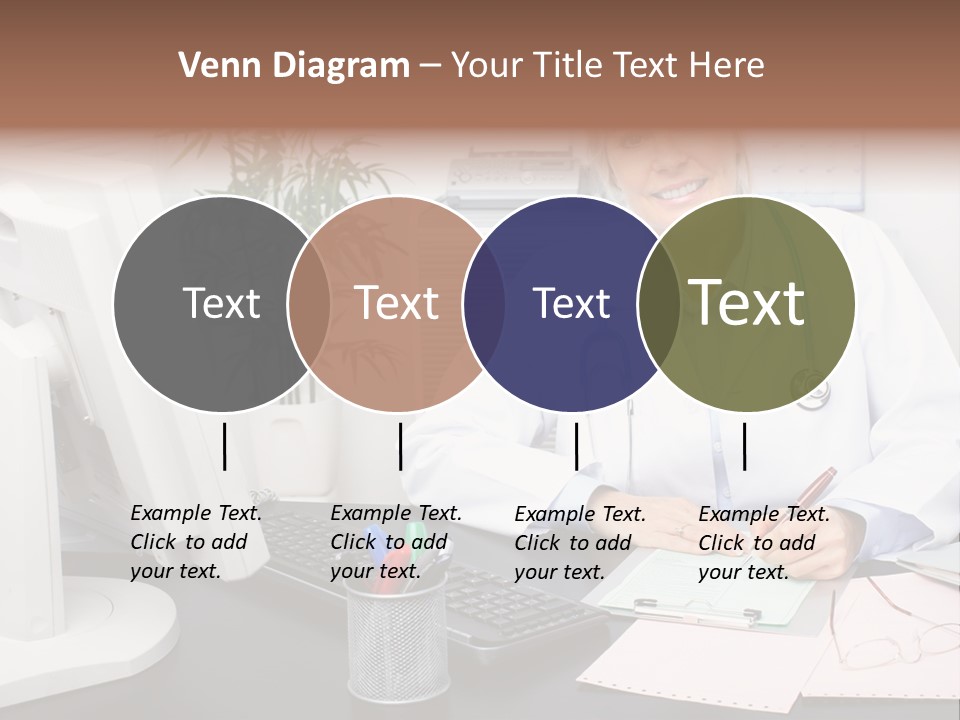 Venn Diagram – Your Title Text Here

Text

Text

Text

Text

Example Text. Click to add your text.

Example Text. Click to add your text.

Example Text. Click to add your text.

Example Text. Click to add your text.